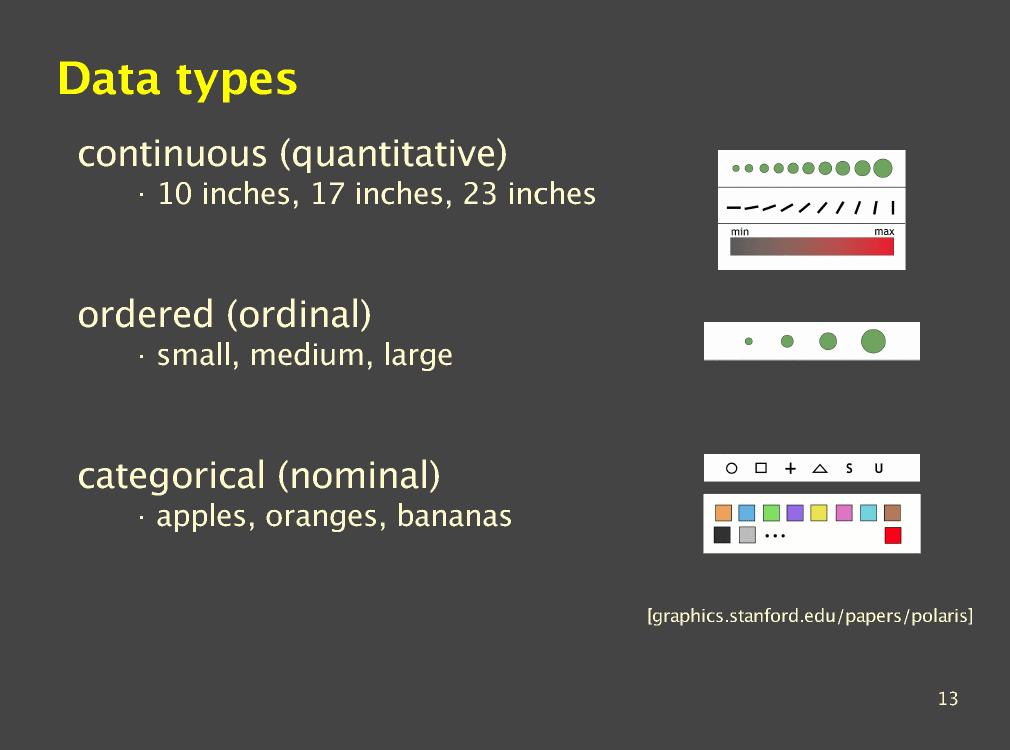 Data types

continuous (quantitative)
· 10 inches, 17 inches, 23 inches

min max

ordered (ordinal)
· small, medium, large

categorical (nominal)
· apples, oranges, bananas

S U

...

[graphics.stanford.edu/papers/polaris]

13